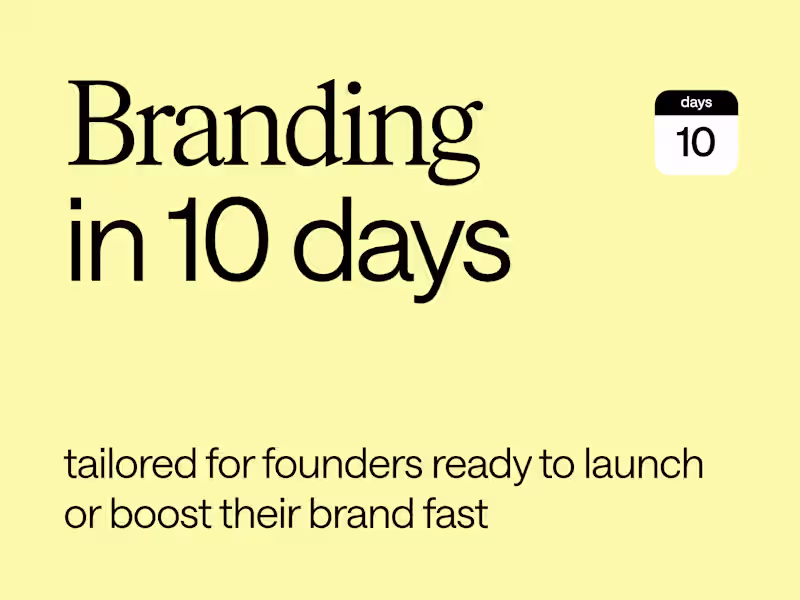 Branding
in 10 days

days
10

tailored for founders ready to launch or boost their brand fast